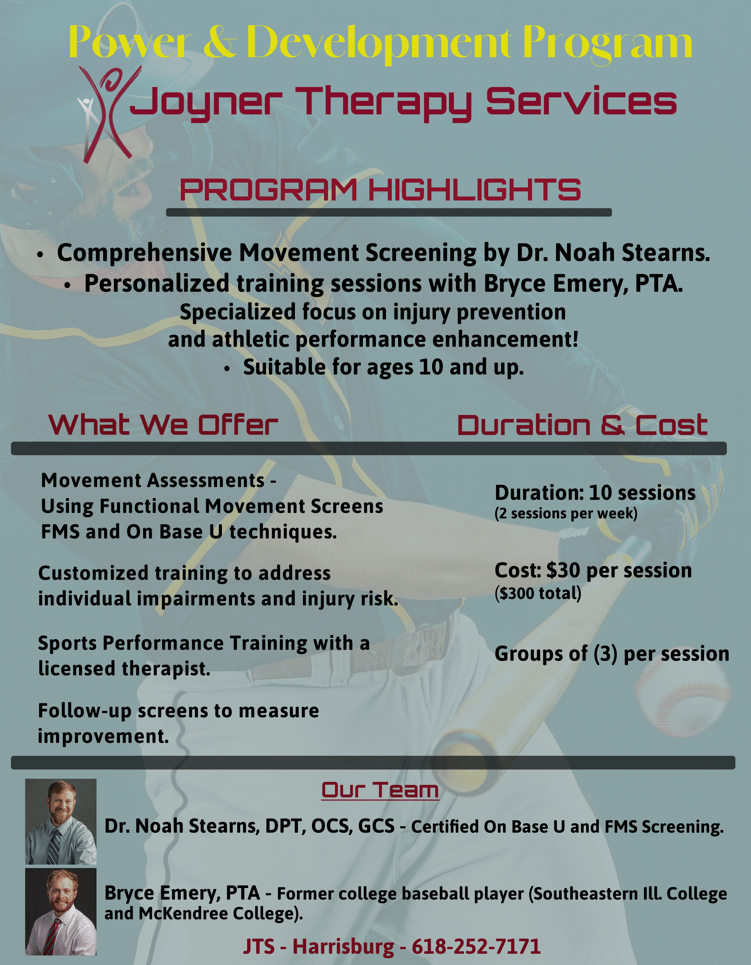 Power & Development Program

Joyner Therapy Services

PROGRAM HIGHLIGHTS

• Comprehensive Movement Screening by Dr. Noah Stearns.
• Personalized training sessions with Bryce Emery, PTA.
Specialized focus on injury prevention and athletic performance enhancement!
• Suitable for ages 10 and up.

What We Offer

Movement Assessments - Using Functional Movement Screens FMS and On Base U techniques.

Customized training to address individual impairments and injury risk.

Sports Performance Training with a licensed therapist.

Follow-up screens to measure improvement.

Duration & Cost

Duration: 10 sessions
(2 sessions per week)

Cost: $30 per session
($300 total)

Groups of (3) per session

Our Team

Dr. Noah Stearns, DPT, OCS, GCS - Certified On Base U and FMS Screening.

Bryce Emery, PTA - Former college baseball player (Southeastern Ill. College and McKendree College).

JTS - Harrisburg - 618-252-7171